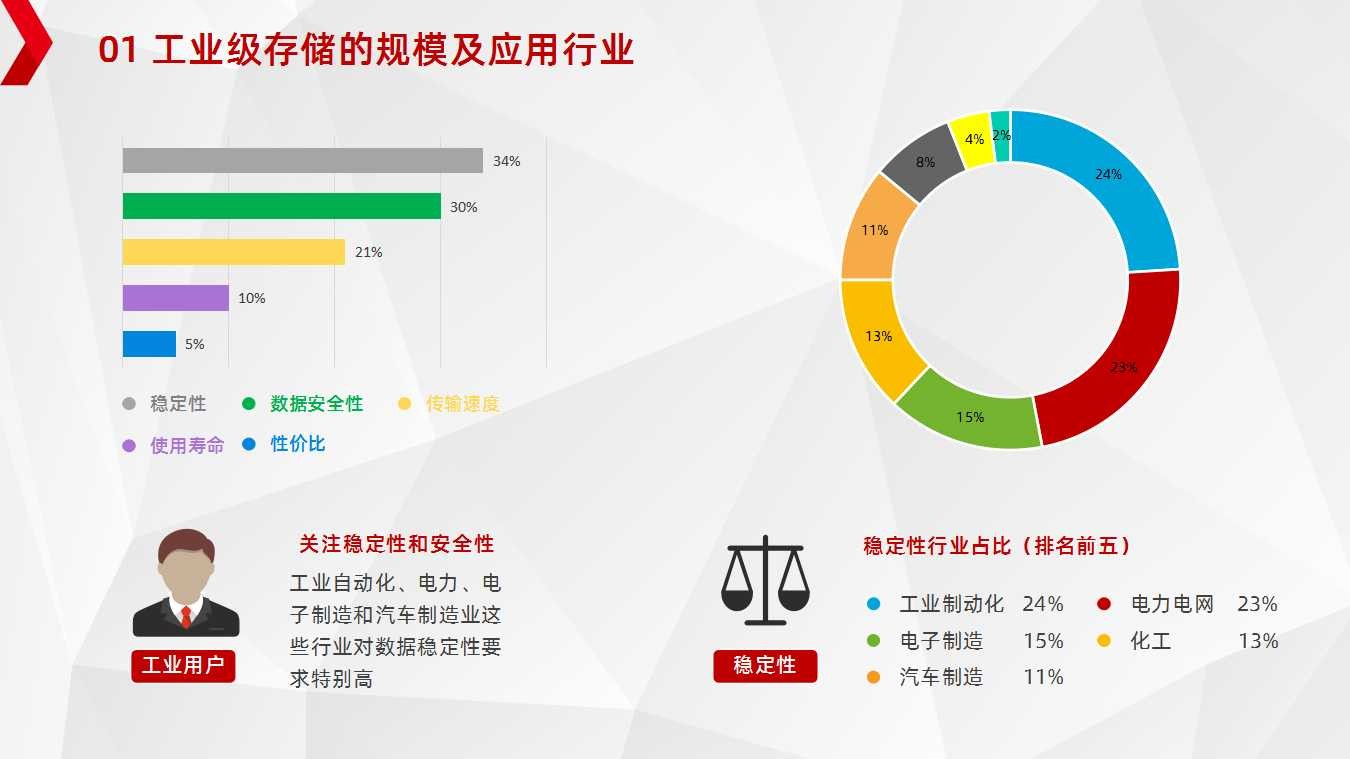 01 工业级存储的规模及应用行业

34%
30%
21%
10%
5%

稳定性 数据安全性 传输速度
使用寿命 性价比

24%
23%
15%
13%
11%
8%
4%
2%

工业用户

关注稳定性和安全性

工业自动化、电力、电子制造和汽车制造业这些行业对数据稳定性要求特别高

稳定性

稳定性行业占比（排名前五）

工业制动化 24%
电力电网 23%
电子制造 15%
化工 13%
汽车制造 11%